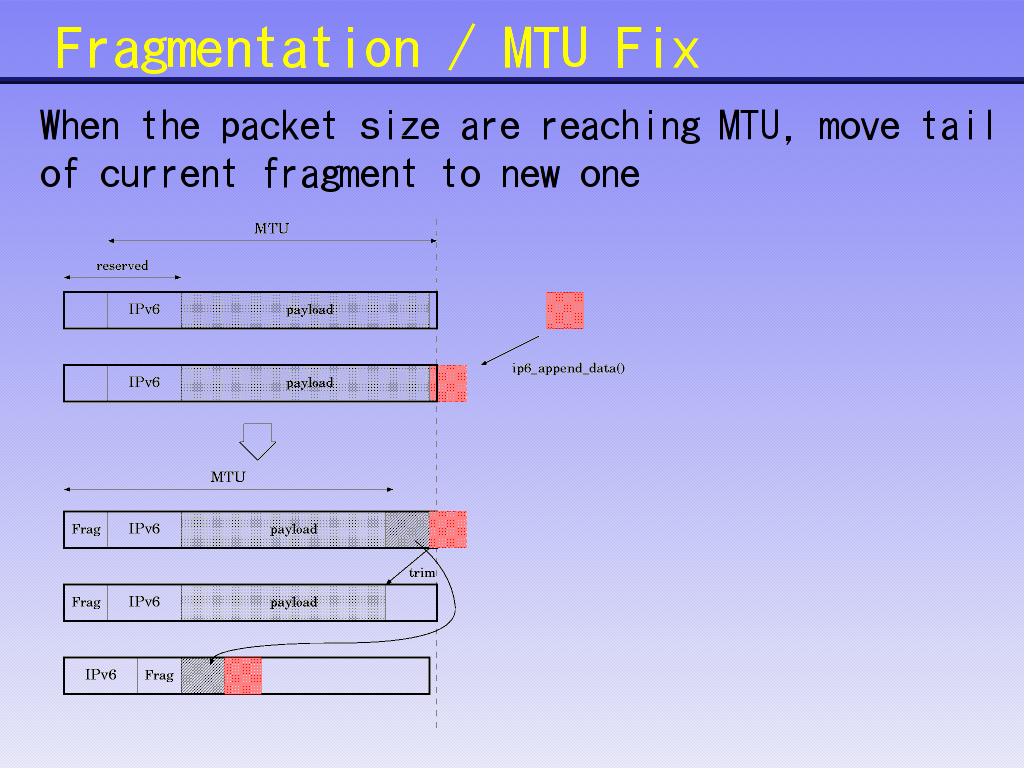 Fragmentation / MTU Fix

When the packet size are reaching MTU, move tail of current fragment to new one

MTU

reserved

IPv6 payload

IPv6 payload

ip6_append_data()

MTU

Frag IPv6 payload

trim

Frag IPv6 payload

IPv6 Frag